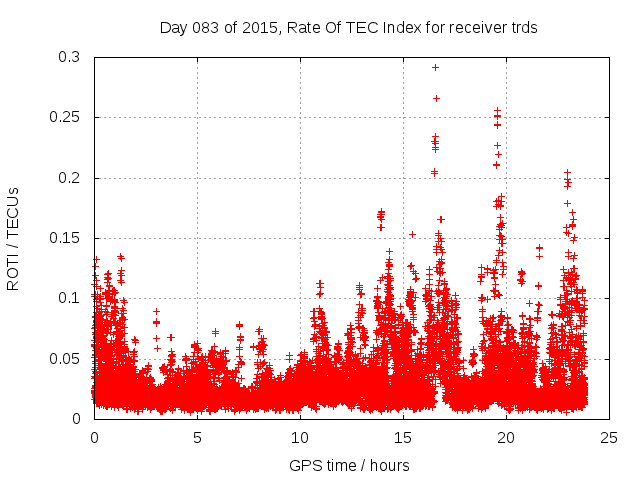 Day 083 of 2015, Rate Of TEC Index for receiver trds

ROTI / TECUs

0.3
0.25
0.2
0.15
0.1
0.05
0

0
5
10
15
20
25

GPS time / hours